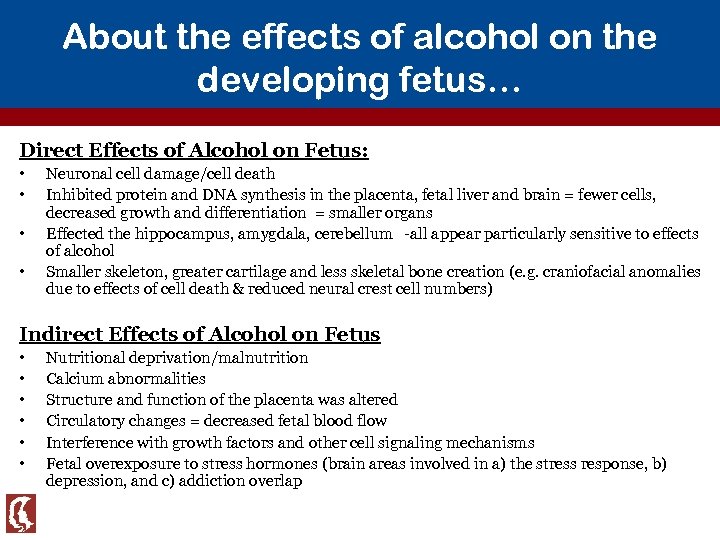 About the effects of alcohol on the developing fetus…

Direct Effects of Alcohol on Fetus:
• Neuronal cell damage/cell death
• Inhibited protein and DNA synthesis in the placenta, fetal liver and brain = fewer cells, decreased growth and differentiation = smaller organs
• Effected the hippocampus, amygdala, cerebellum -all appear particularly sensitive to effects of alcohol
• Smaller skeleton, greater cartilage and less skeletal bone creation (e.g. craniofacial anomalies due to effects of cell death & reduced neural crest cell numbers)

Indirect Effects of Alcohol on Fetus
• Nutritional deprivation/malnutrition
• Calcium abnormalities
• Structure and function of the placenta was altered
• Circulatory changes = decreased fetal blood flow
• Interference with growth factors and other cell signaling mechanisms
• Fetal overexposure to stress hormones (brain areas involved in a) the stress response, b) depression, and c) addiction overlap